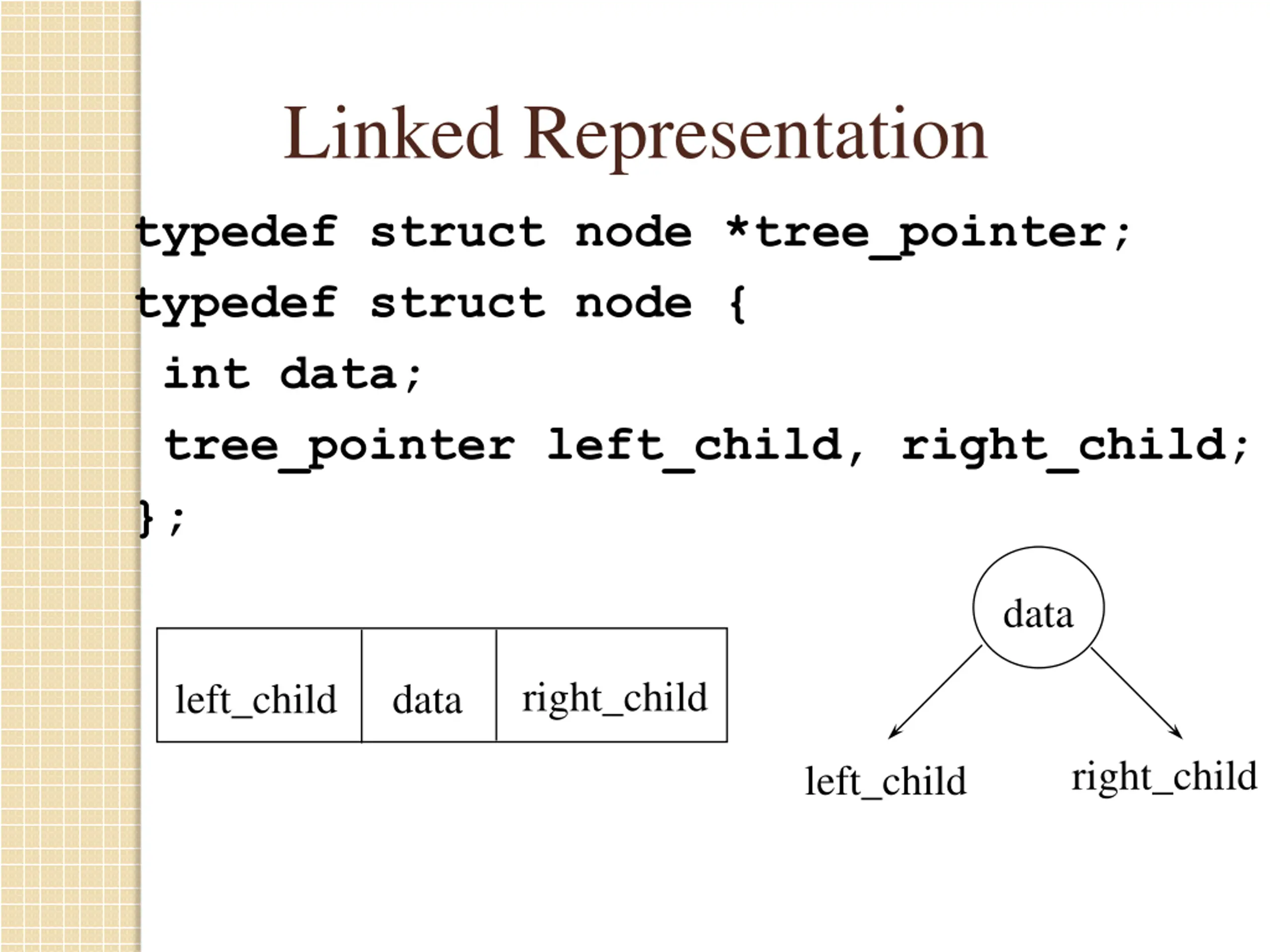 Linked Representation

typedef struct node *tree_pointer;
typedef struct node {
int data;
tree_pointer left_child, right_child;
};

| left_child | data | right_child |
|---|---|---|

data

left_child

right_child